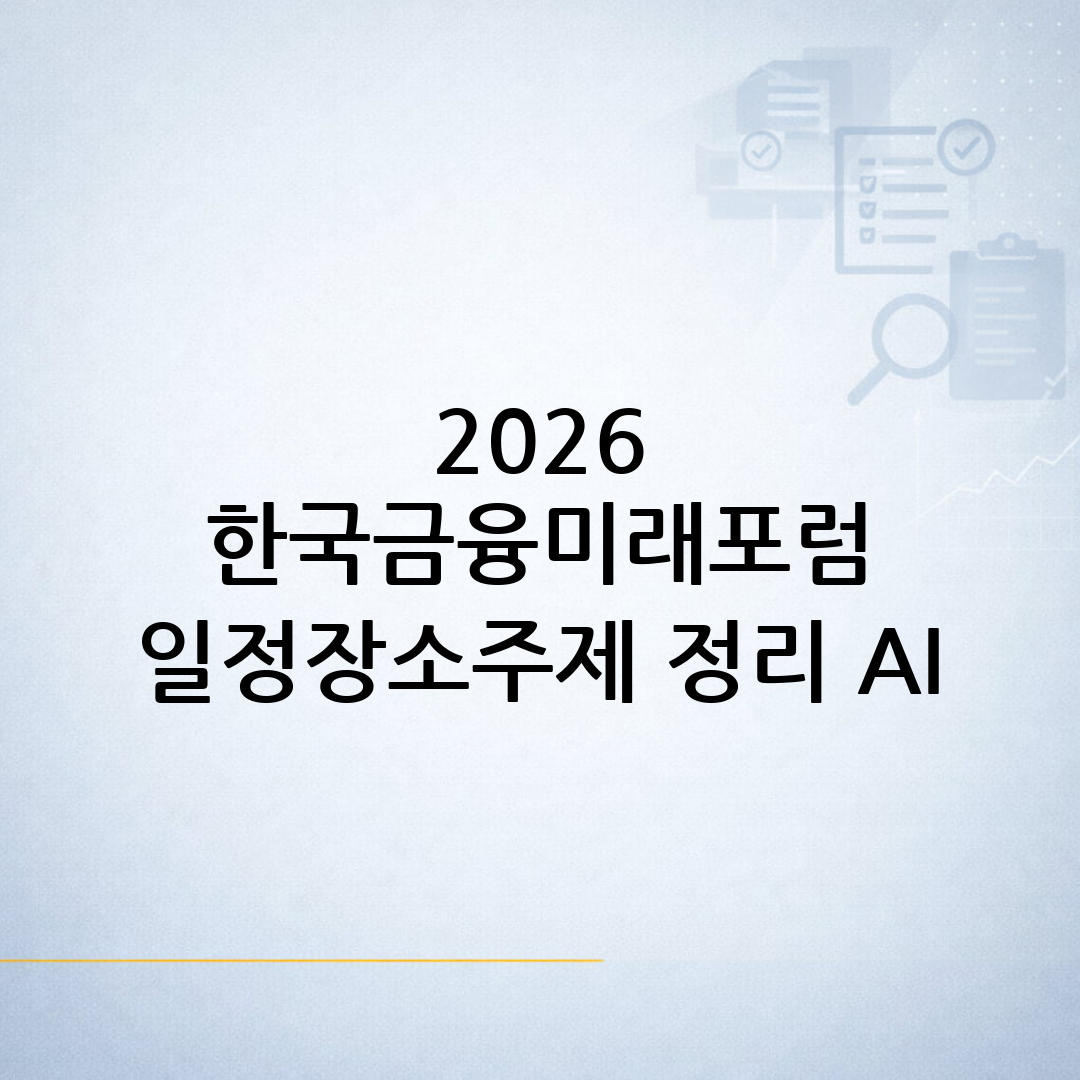 2026
한국금융미래포럼
일정장소주제 정리 AI